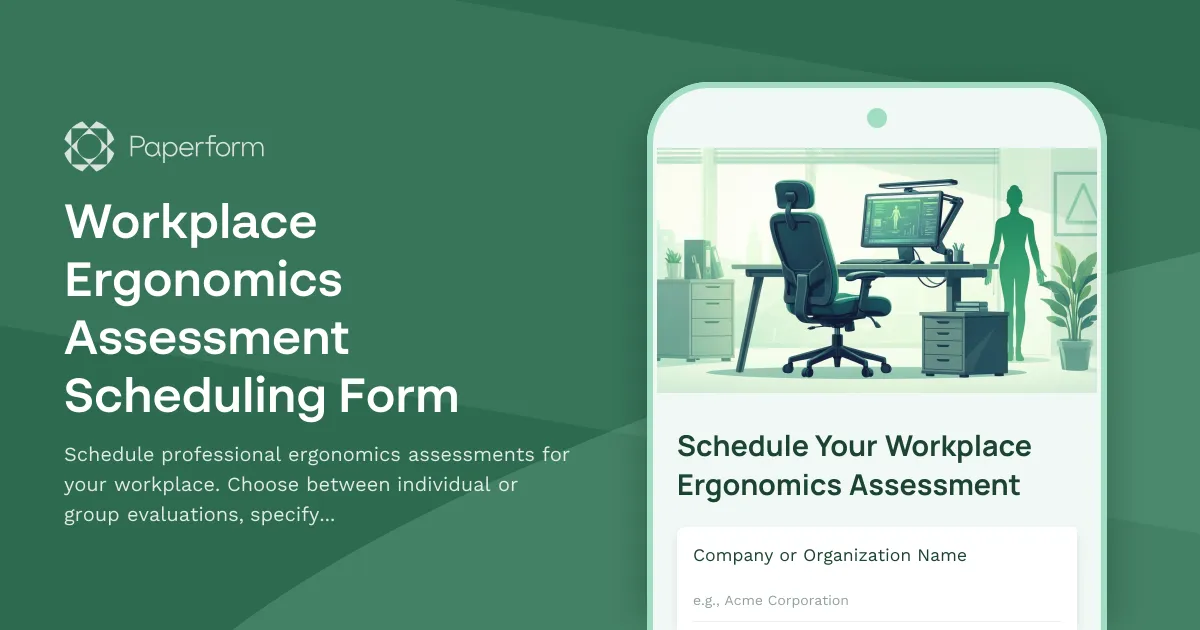 Paperform

Workplace Ergonomics Assessment Scheduling Form

Schedule professional ergonomics assessments for your workplace. Choose between individual or group evaluations, specify...

Schedule Your Workplace Ergonomics Assessment

Company or Organization Name

e.g., Acme Corporation